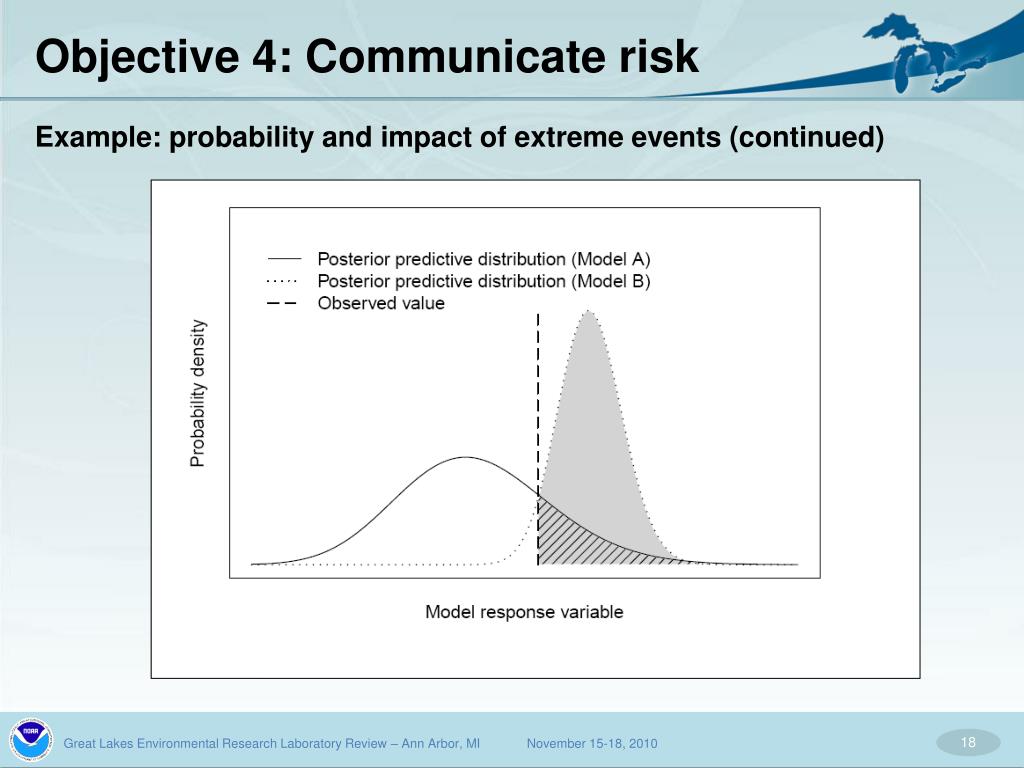 Objective 4: Communicate risk

Example: probability and impact of extreme events (continued)

Posterior predictive distribution (Model A)
Posterior predictive distribution (Model B)
Observed value

Probability density

Model response variable

NOAA

Great Lakes Environmental Research Laboratory Review – Ann Arbor, MI

November 15-18, 2010

18